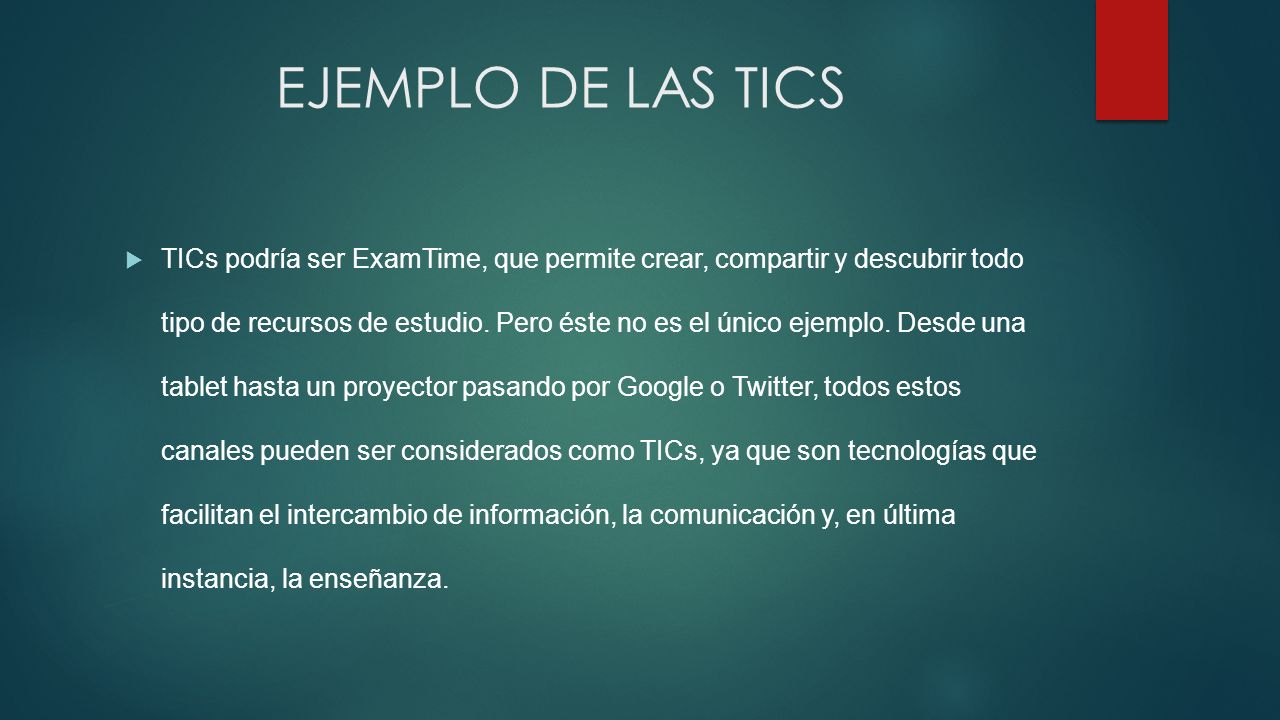 EJEMPLO DE LAS TICS

TICs podría ser ExamTime, que permite crear, compartir y descubrir todo tipo de recursos de estudio. Pero éste no es el único ejemplo. Desde una tablet hasta un proyector pasando por Google o Twitter, todos estos canales pueden ser considerados como TICs, ya que son tecnologías que facilitan el intercambio de información, la comunicación y, en última instancia, la enseñanza.